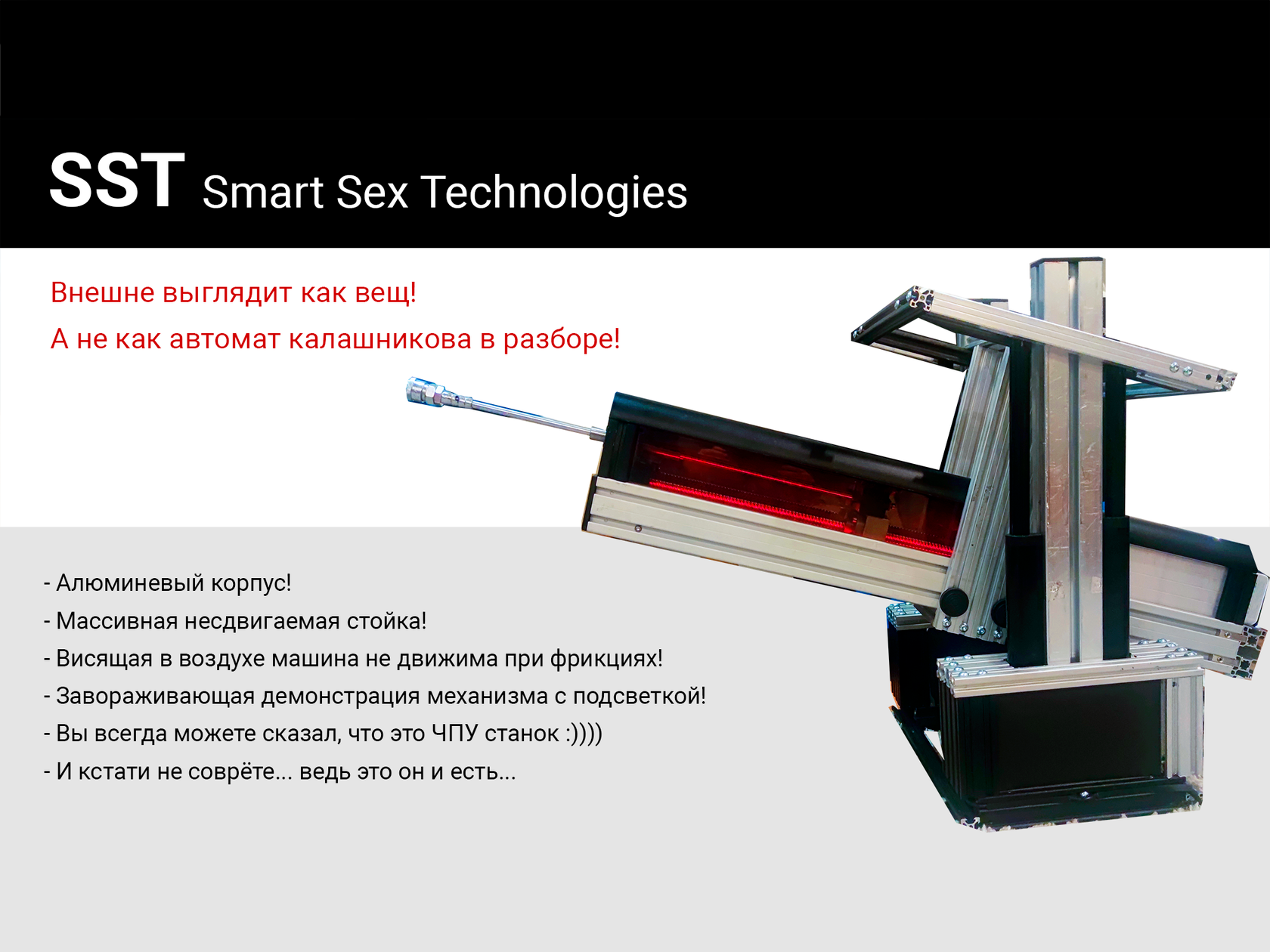 SST Smart Sex Technologies

Внешне выглядит как вещ!
А не как автомат калашникова в разборе!

- Алюминевый корпус!
- Массивная несдвигаемая стойка!
- Висящая в воздухе машина не движима при фрикциях!
- Завораживающая демонстрация механизма с подсветкой!
- Вы всегда можете сказал, что это ЧПУ станок :))))
- И кстати не соврёте... ведь это он и есть...